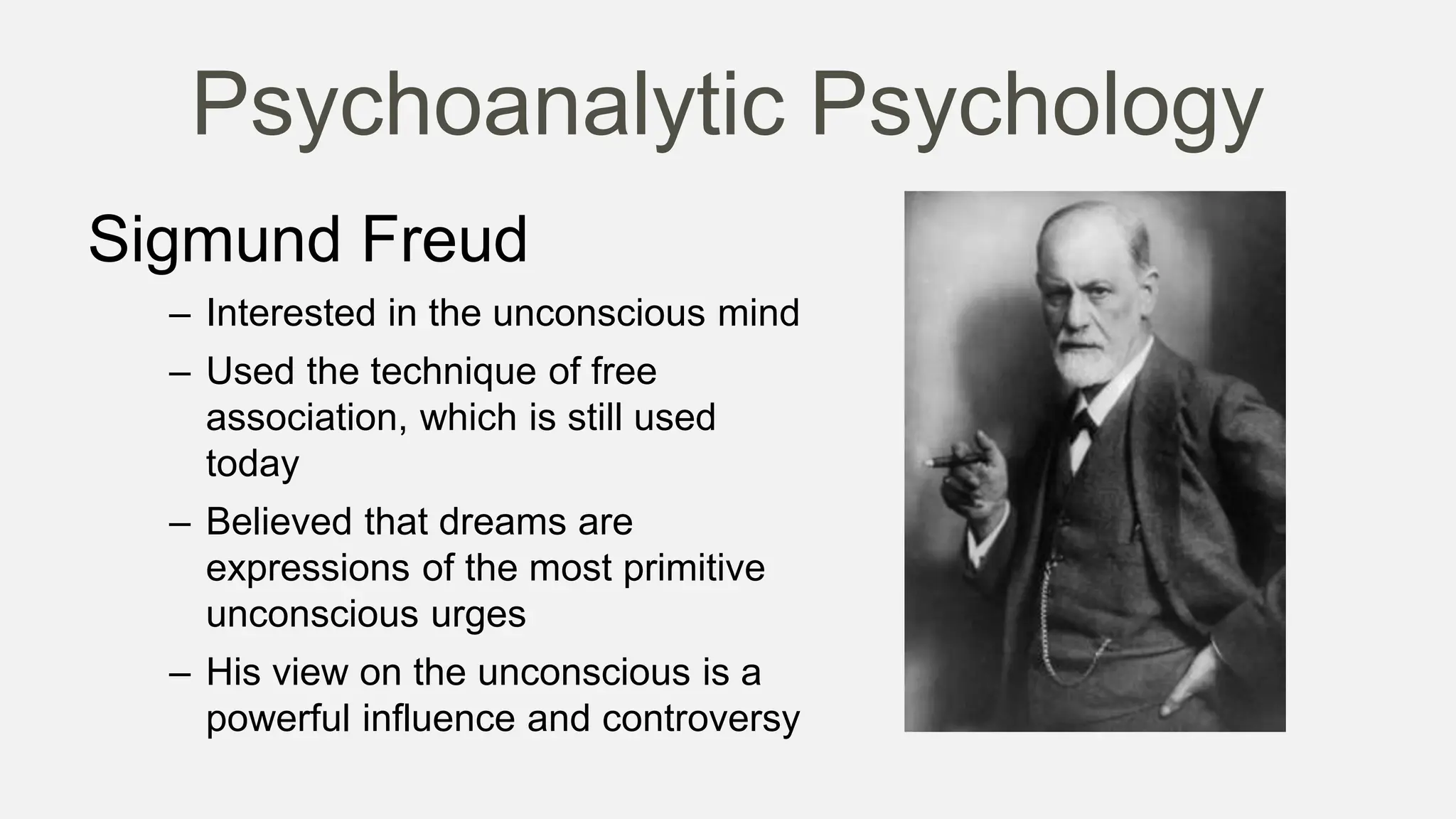 Psychoanalytic Psychology

Sigmund Freud

– Interested in the unconscious mind

– Used the technique of free association, which is still used today

– Believed that dreams are expressions of the most primitive unconscious urges

– His view on the unconscious is a powerful influence and controversy